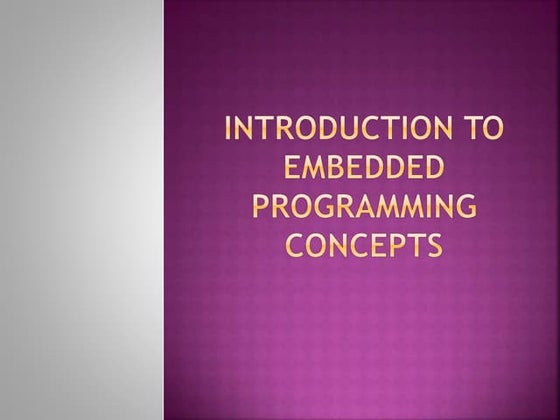 INTRODUCTION TO EMBEDDED PROGRAMMING CONCEPTS